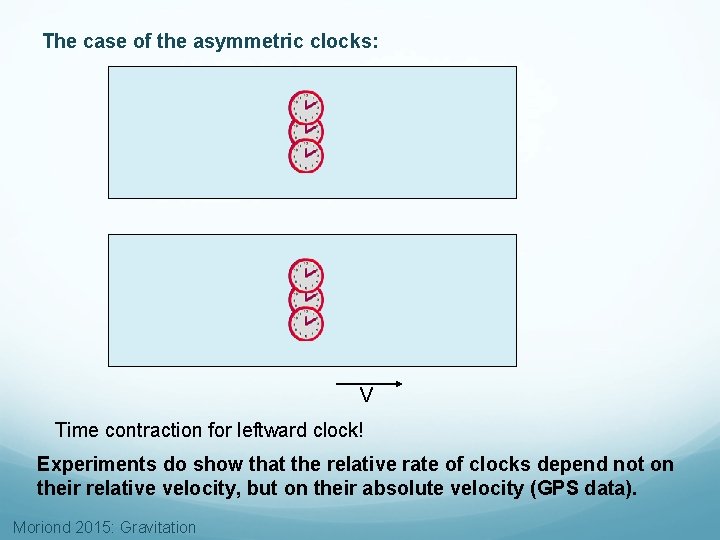 The case of the asymmetric clocks:

V

Time contraction for leftward clock!

Experiments do show that the relative rate of clocks depend not on their relative velocity, but on their absolute velocity (GPS data).

Moriond 2015: Gravitation